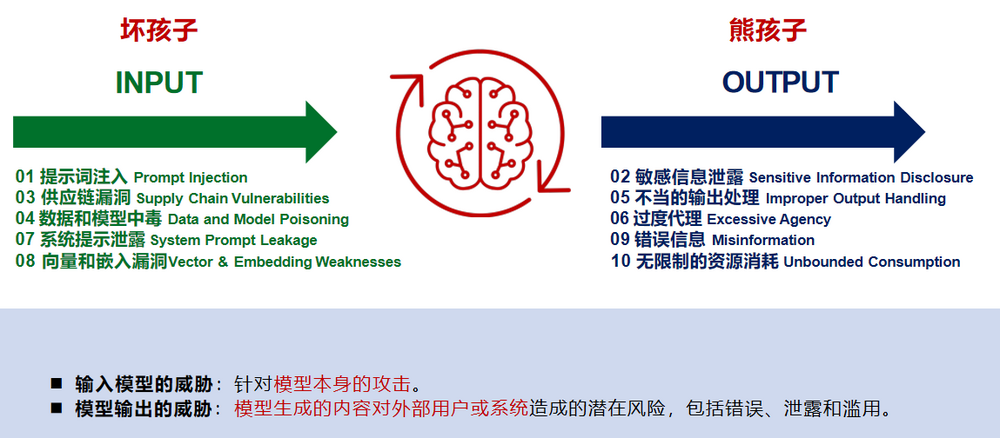 坏孩子

INPUT

01 提示词注入 Prompt Injection
03 供应链漏洞 Supply Chain Vulnerabilities
04 数据和模型中毒 Data and Model Poisoning
07 系统提示泄露 System Prompt Leakage
08 向量和嵌入漏洞Vector & Embedding Weaknesses

熊孩子

OUTPUT

02 敏感信息泄露 Sensitive Information Disclosure
05 不当的输出处理 Improper Output Handling
06 过度代理 Excessive Agency
09 错误信息 Misinformation
10 无限制的资源消耗 Unbounded Consumption

■ 输入模型的威胁：针对模型本身的攻击。
■ 模型输出的威胁：模型生成的内容对外部用户或系统造成的潜在风险，包括错误、泄露和滥用。